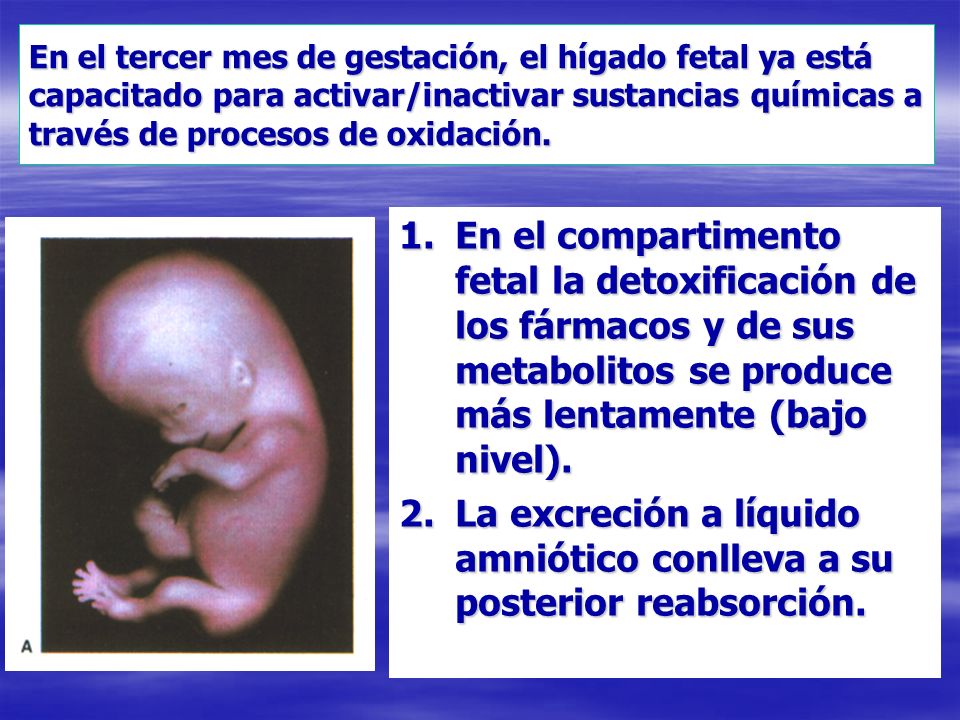 En el tercer mes de gestación, el hígado fetal ya está capacitado para activar/inactivar sustancias químicas a través de procesos de oxidación.

A

1. En el compartimento fetal la detoxificación de los fármacos y de sus metabolitos se produce más lentamente (bajo nivel).
2. La excreción a líquido amniótico conlleva a su posterior reabsorción.